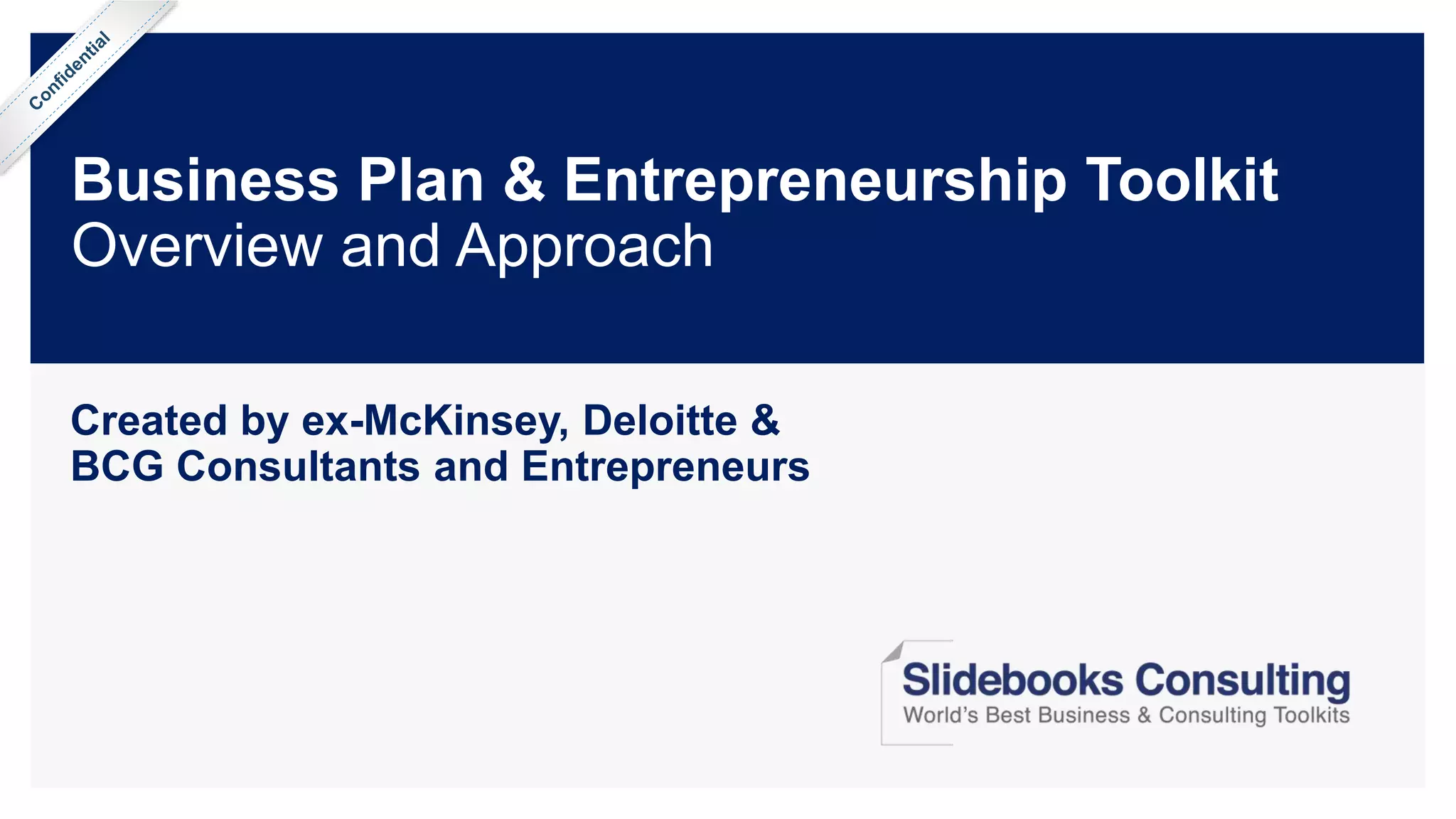 Confidential

Business Plan & Entrepreneurship Toolkit
Overview and Approach

Created by ex-McKinsey, Deloitte & BCG Consultants and Entrepreneurs

Slidebooks Consulting
World's Best Business & Consulting Toolkits